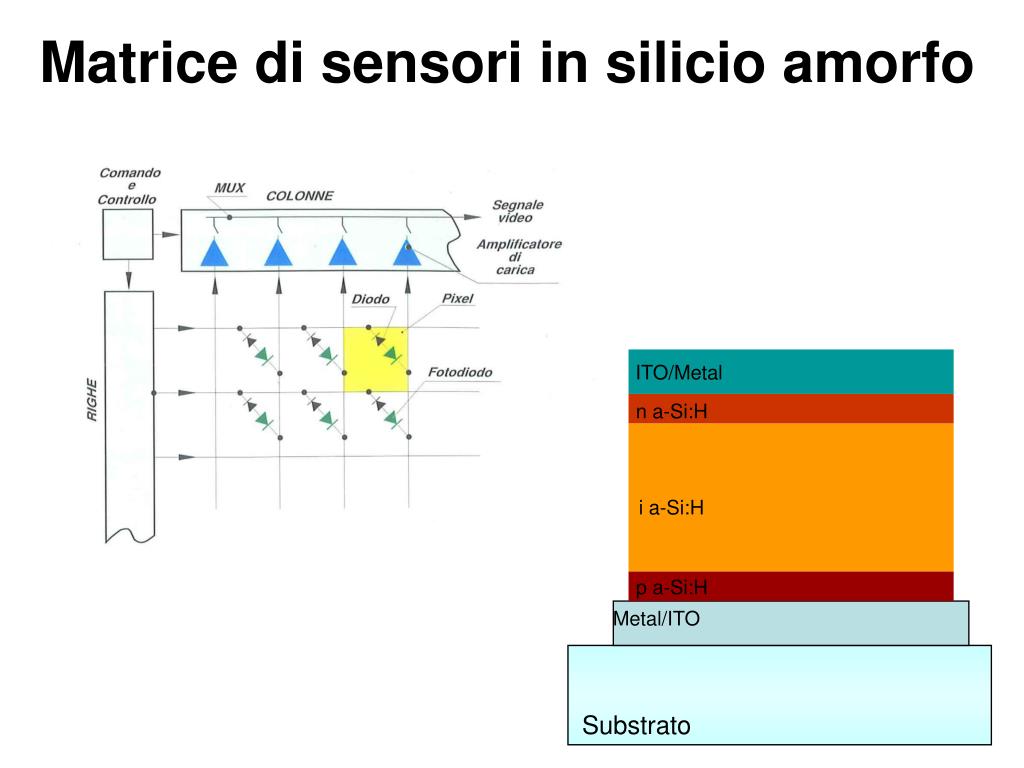 Matrice di sensori in silicio amorfo

Comando e Controllo

MUX

COLONNE

Segnale video

Amplificatore di carica

Diodo

Pixel

Fotodiodo

RIGHE

ITO/Metal

n a-Si:H

i a-Si:H

p a-Si:H

Metal/ITO

Substrato